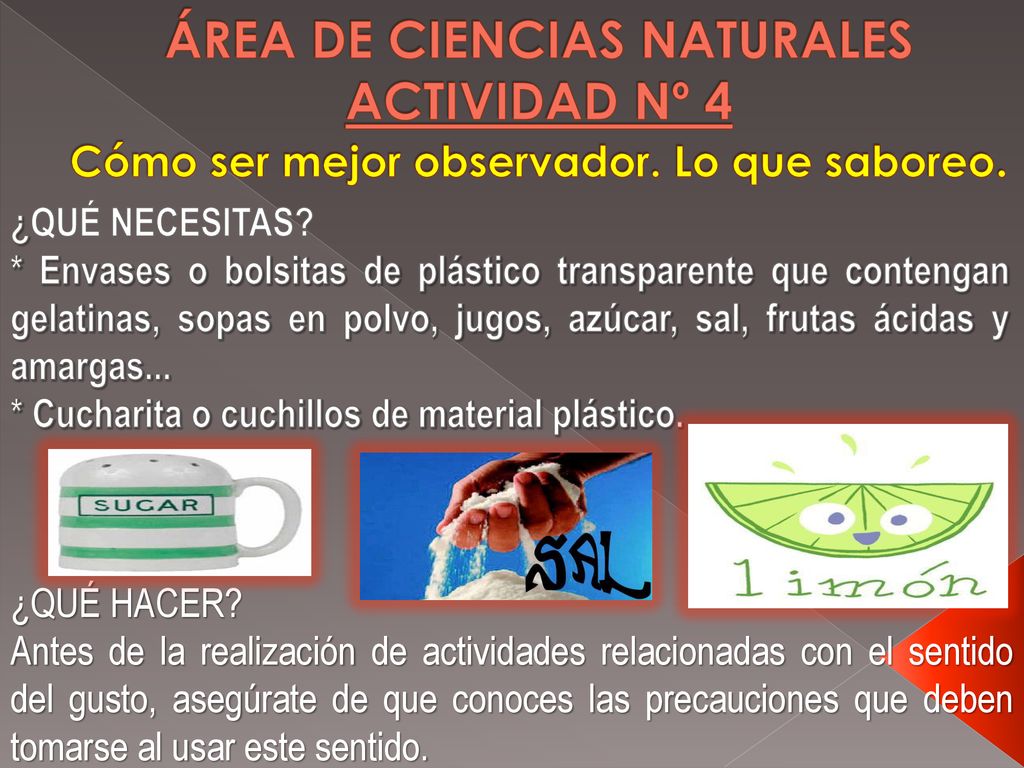 ÁREA DE CIENCIAS NATURALES
ACTIVIDAD Nº 4
Cómo ser mejor observador. Lo que saboreo.

¿QUÉ NECESITAS?
* Envases o bolsitas de plástico transparente que contengan gelatinas, sopas en polvo, jugos, azúcar, sal, frutas ácidas y amargas...
* Cucharita o cuchillos de material plástico.

SUGAR

SAL

limón

¿QUÉ HACER?
Antes de la realización de actividades relacionadas con el sentido del gusto, asegúrate de que conoces las precauciones que deben tomarse al usar este sentido.